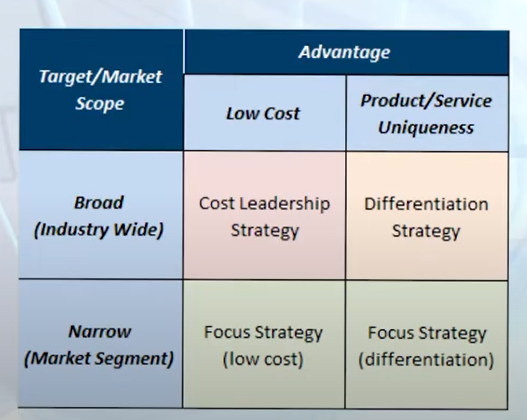 | Target/Market Scope | Advantage | |
|---|---|---|
| | Low Cost | Product/Service Uniqueness |
| Broad (Industry Wide) | Cost Leadership Strategy | Differentiation Strategy |
| Narrow (Market Segment) | Focus Strategy (low cost) | Focus Strategy (differentiation) |